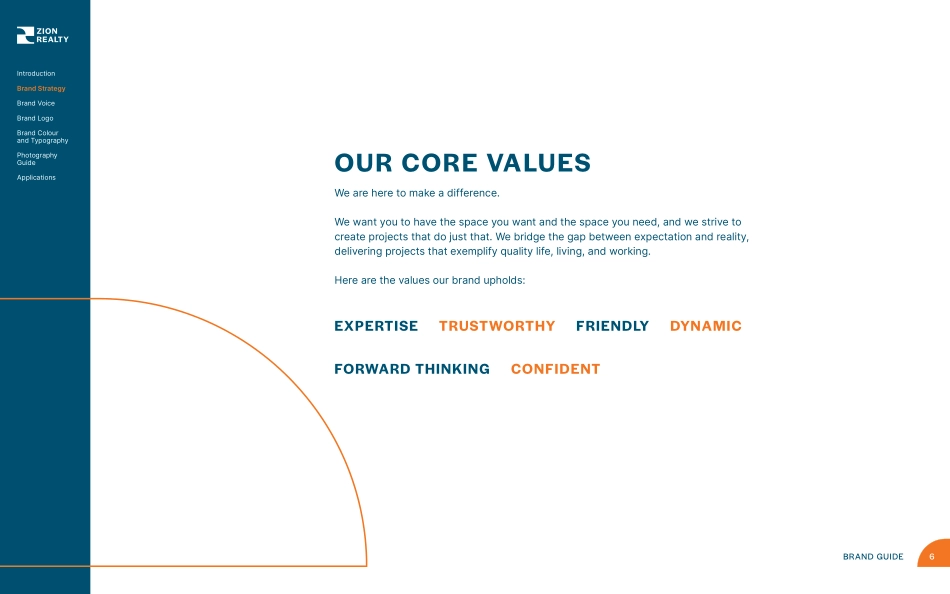 ZION REALTY

Introduction
Brand Strategy
Brand Voice
Brand Logo
Brand Colour and Typography
Photography Guide
Applications

OUR CORE VALUES

We are here to make a difference.

We want you to have the space you want and the space you need, and we strive to create projects that do just that. We bridge the gap between expectation and reality, delivering projects that exemplify quality life, living, and working.

Here are the values our brand upholds:

EXPERTISE TRUSTWORTHY FRIENDLY DYNAMIC

FORWARD THINKING CONFIDENT

BRAND GUIDE 6